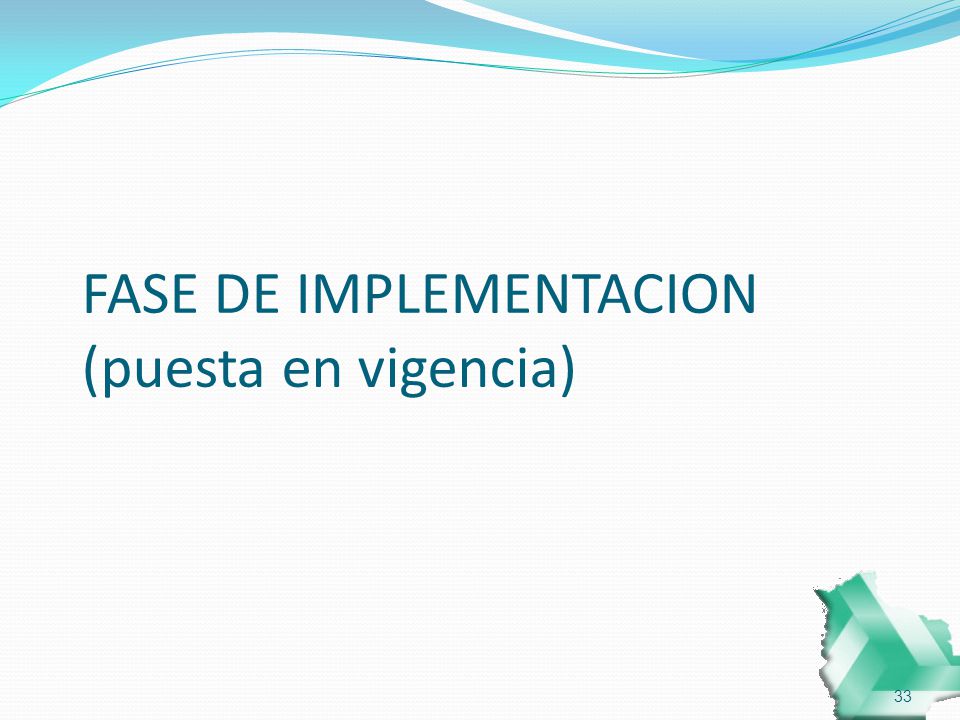 FASE DE IMPLEMENTACION (puesta en vigencia)

33